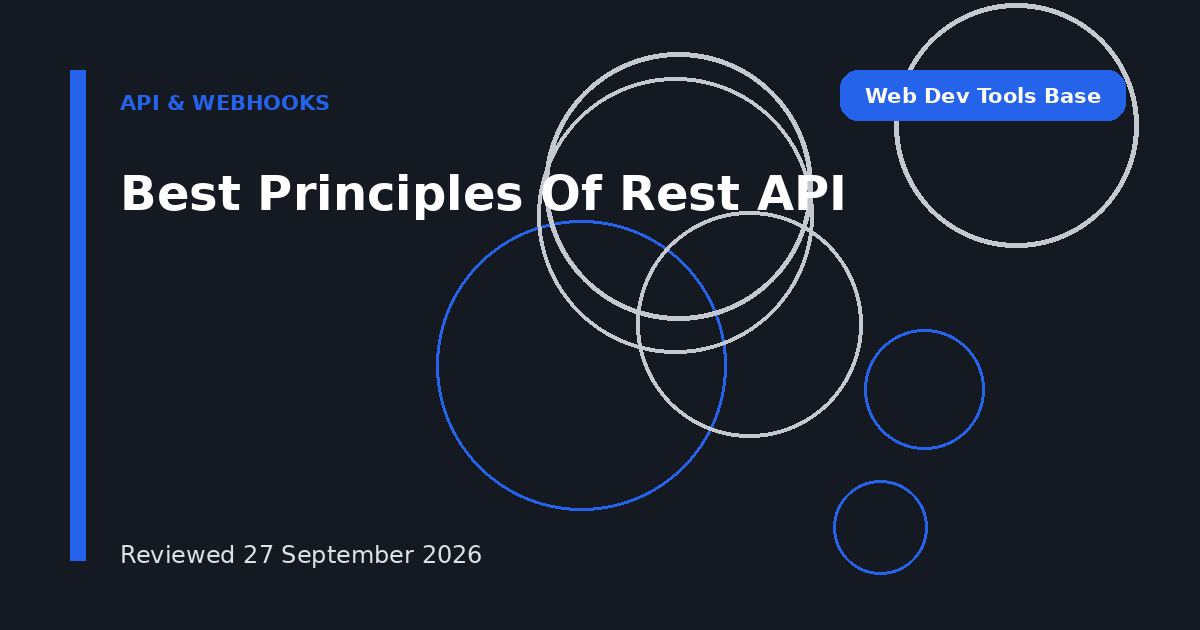 API & WEBHOOKS

Web Dev Tools Base

Best Principles Of Rest API

Reviewed 27 September 2026